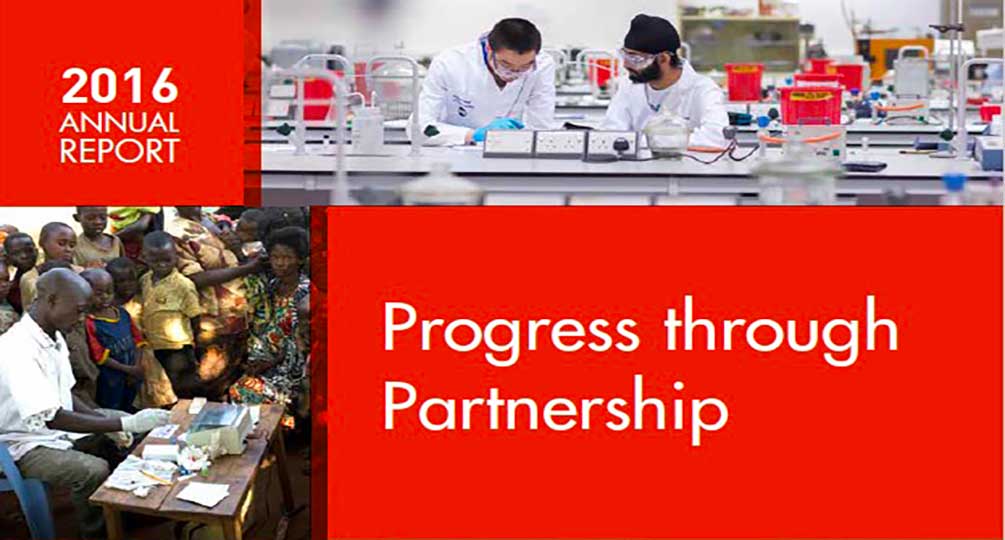 2016
ANNUAL
REPORT

Progress through Partnership